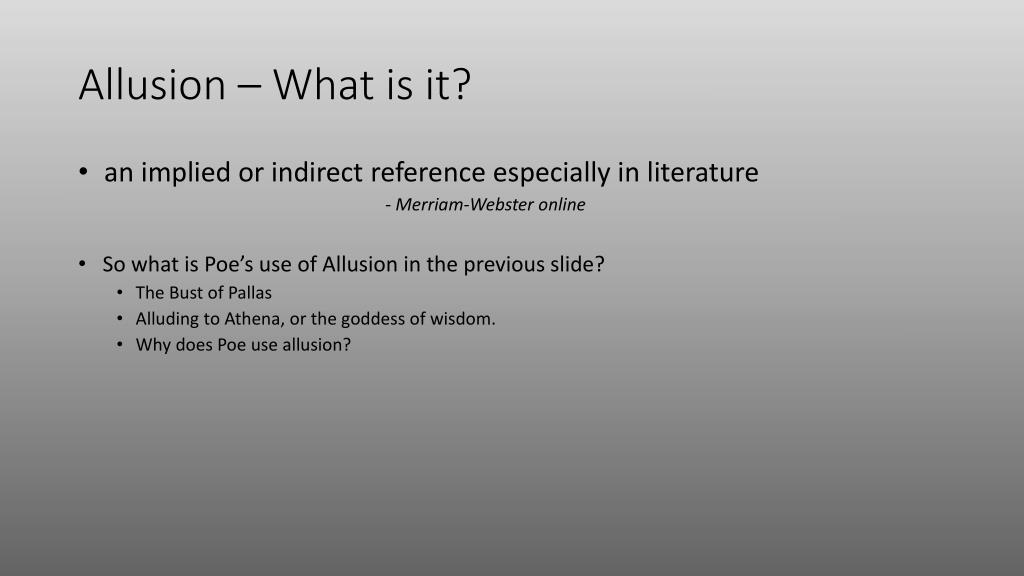 Allusion – What is it?

• an implied or indirect reference especially in literature

- Merriam-Webster online

• So what is Poe's use of Allusion in the previous slide?
  • The Bust of Pallas
  • Alluding to Athena, or the goddess of wisdom.
  • Why does Poe use allusion?